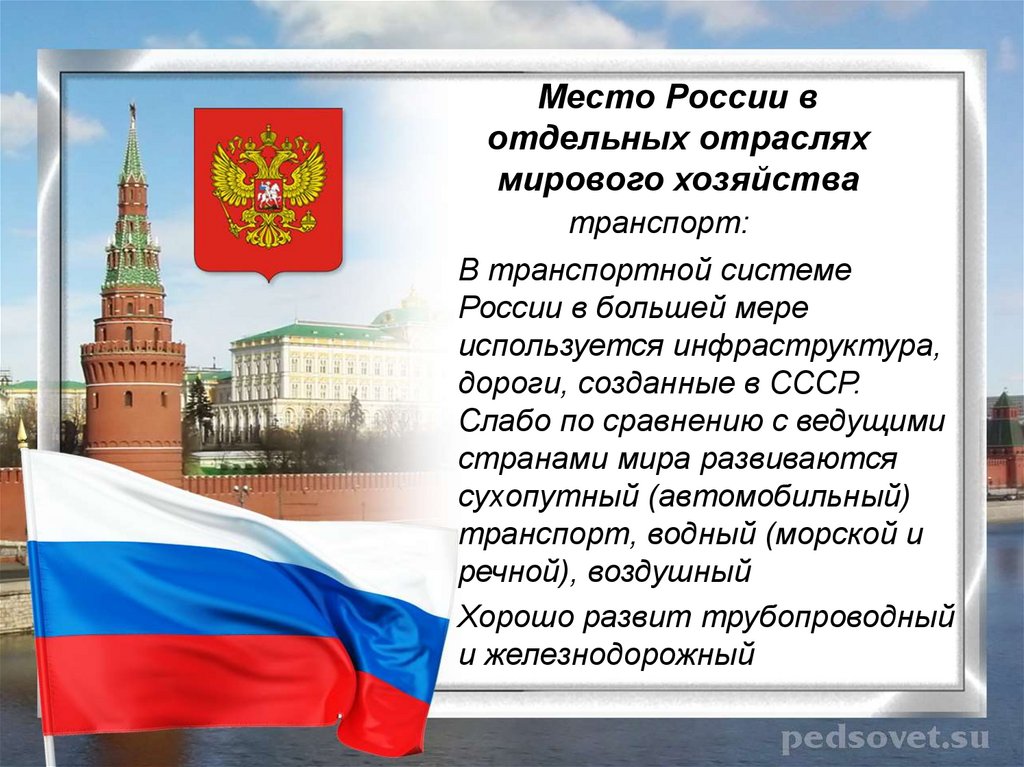 Место России в отдельных отраслях мирового хозяйства

транспорт:

В транспортной системе России в большей мере используется инфраструктура, дороги, созданные в СССР. Слабо по сравнению с ведущими странами мира развиваются сухопутный (автомобильный) транспорт, водный (морской и речной), воздушный

Хорошо развит трубопроводный и железнодорожный

pedsovet.su